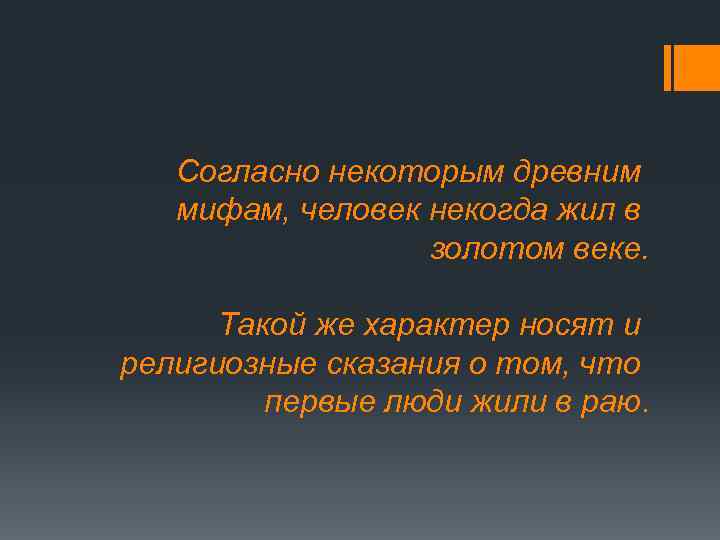 Согласно некоторым древним мифам, человек некогда жил в золотом веке.

Такой же характер носят и религиозные сказания о том, что первые люди жили в раю.